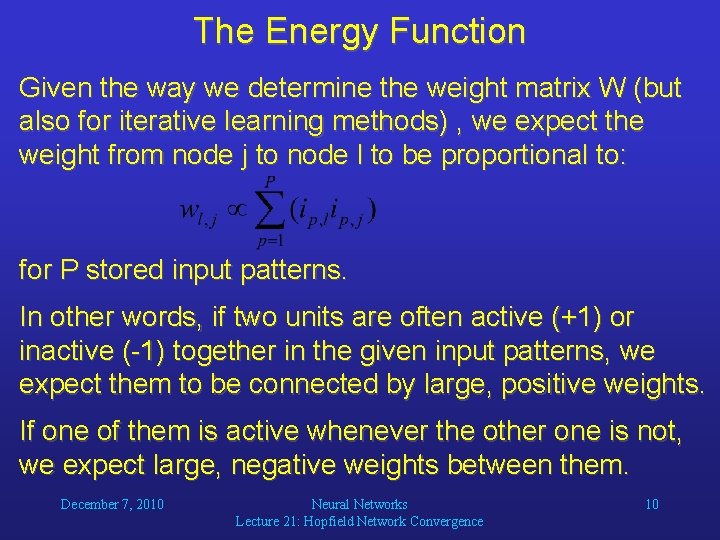 The Energy Function

Given the way we determine the weight matrix W (but also for iterative learning methods) , we expect the weight from node j to node l to be proportional to:

$w_{l,j} \propto \sum_{p=1}^{P} (i_{p,l} i_{p,j})$

for P stored input patterns.

In other words, if two units are often active (+1) or inactive (-1) together in the given input patterns, we expect them to be connected by large, positive weights.

If one of them is active whenever the other one is not, we expect large, negative weights between them.

December 7, 2010

Neural Networks
Lecture 21: Hopfield Network Convergence

10